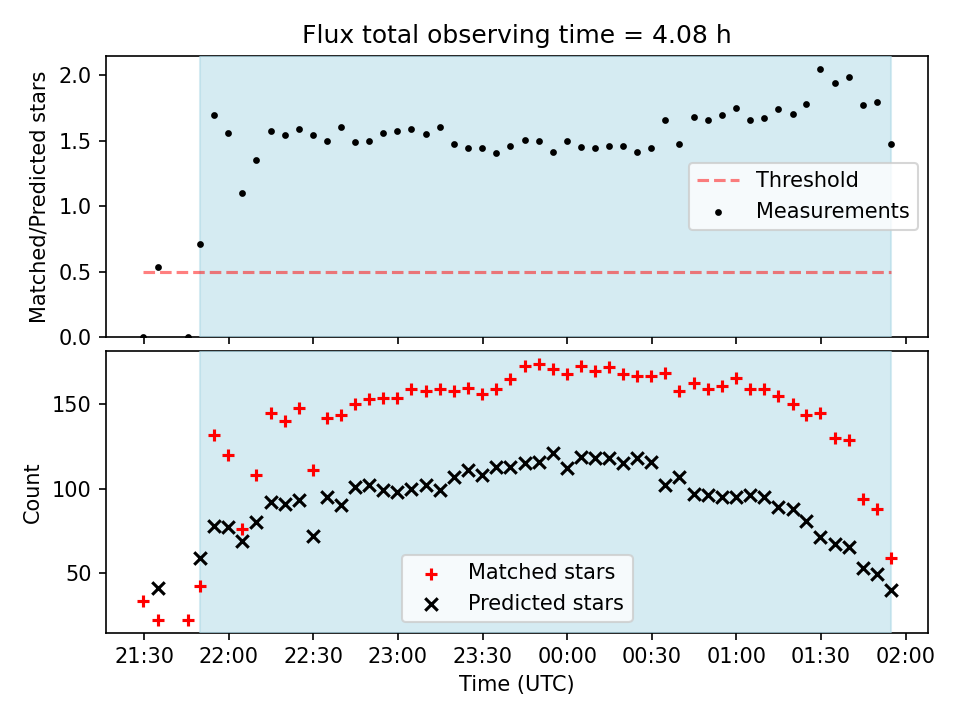 Flux total observing time = 4.08 h

Matched/Predicted stars

2.0
1.5
1.0
0.5
0.0

Threshold
Measurements

Count

150
100
50

Matched stars
Predicted stars

21:30
22:00
22:30
23:00
23:30
00:00
00:30
01:00
01:30
02:00

Time (UTC)